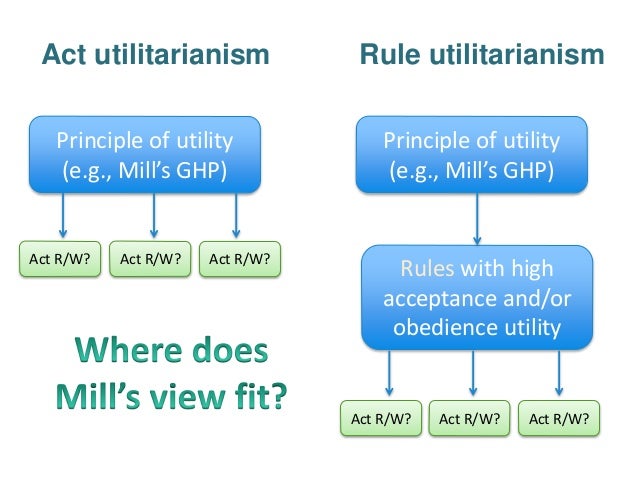 Act utilitarianism

Principle of utility (e.g., Mill's GHP)

Act R/W?

Act R/W?

Act R/W?

Where does Mill's view fit?

Rule utilitarianism

Principle of utility (e.g., Mill's GHP)

Rules with high acceptance and/or obedience utility

Act R/W?

Act R/W?

Act R/W?